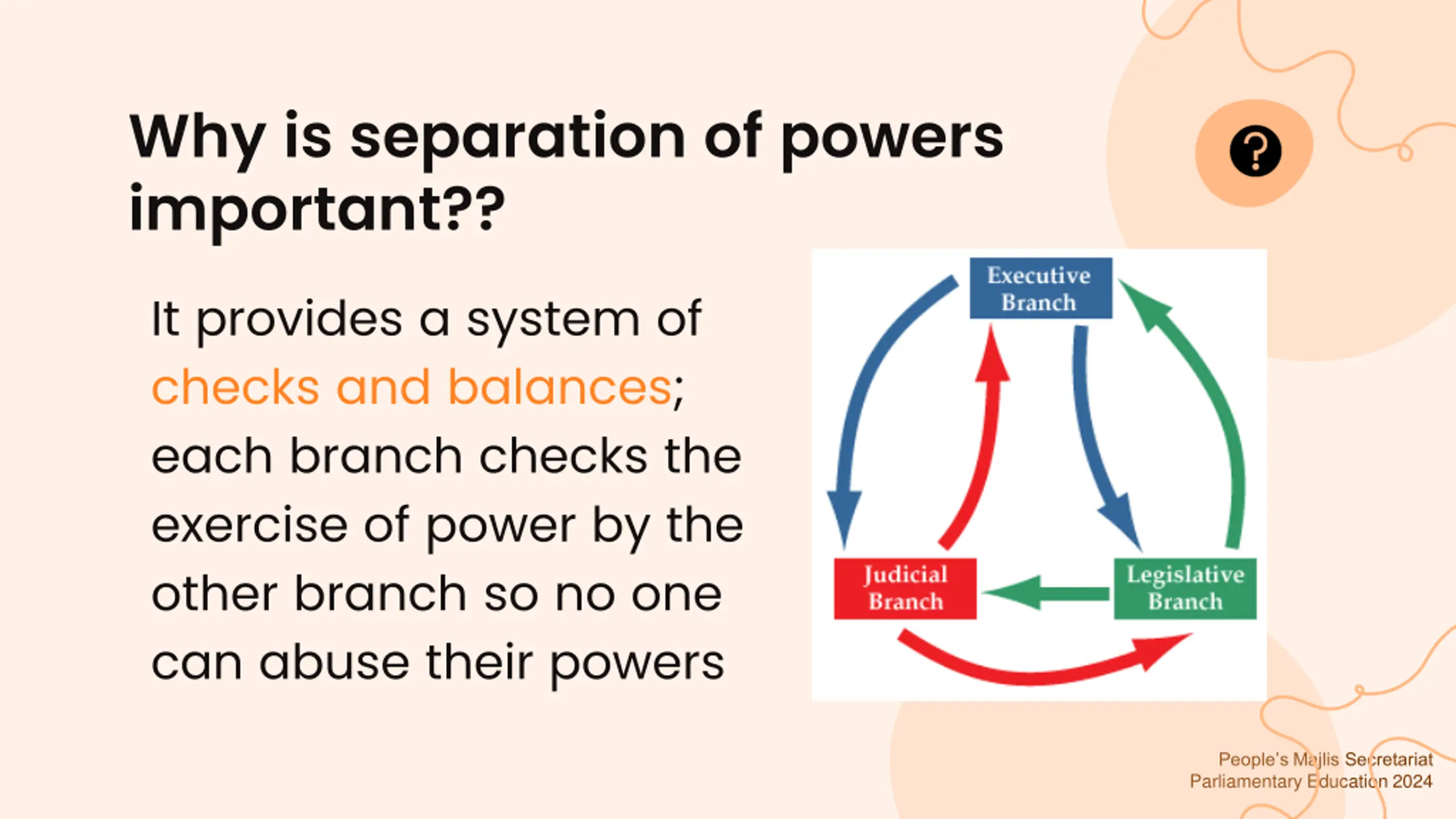 Why is separation of powers important??

?

It provides a system of checks and balances; each branch checks the exercise of power by the other branch so no one can abuse their powers

Executive Branch

Judicial Branch

Legislative Branch

People's Majlis Secretariat
Parliamentary Education 2024